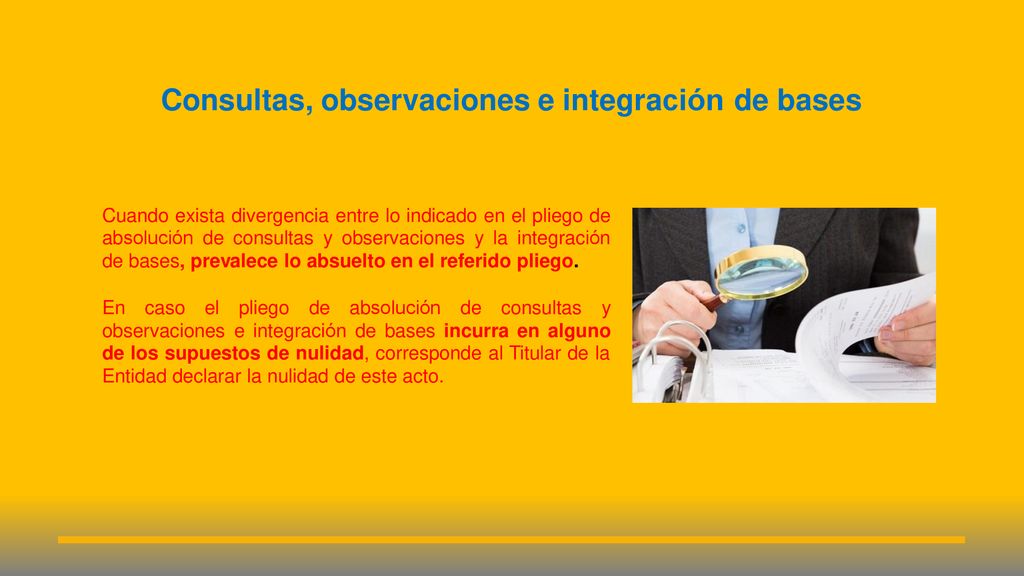 Consultas, observaciones e integración de bases

Cuando exista divergencia entre lo indicado en el pliego de absolución de consultas y observaciones y la integración de bases, prevalece lo absuelto en el referido pliego.

En caso el pliego de absolución de consultas y observaciones e integración de bases incurra en alguno de los supuestos de nulidad, corresponde al Titular de la Entidad declarar la nulidad de este acto.